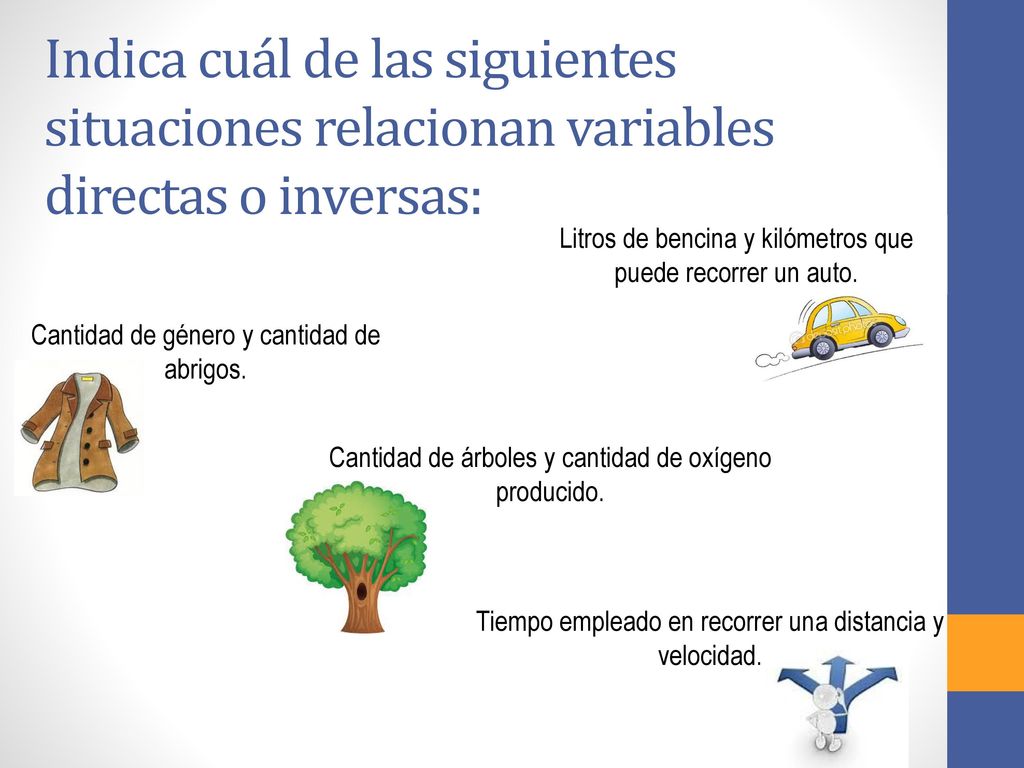 Indica cuál de las siguientes situaciones relacionan variables directas o inversas:

Litros de bencina y kilómetros que puede recorrer un auto.

Cantidad de género y cantidad de abrigos.

Cantidad de árboles y cantidad de oxígeno producido.

Tiempo empleado en recorrer una distancia y velocidad.